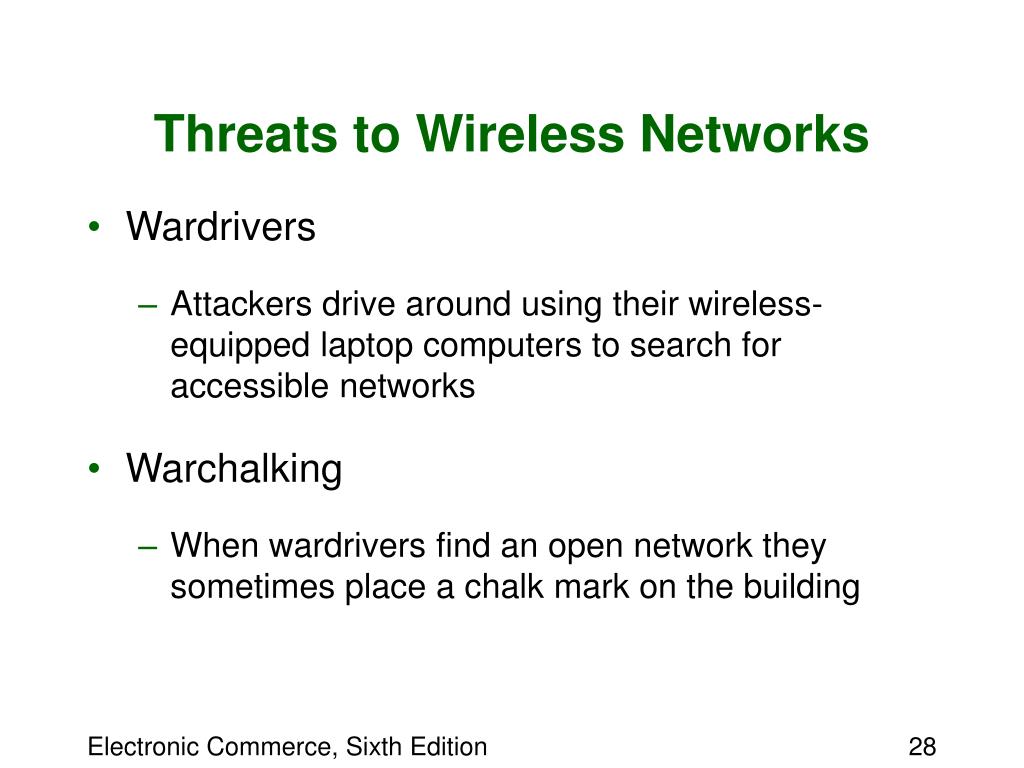 Threats to Wireless Networks

• Wardrivers

– Attackers drive around using their wireless-equipped laptop computers to search for accessible networks

• Warchalking

– When wardrivers find an open network they sometimes place a chalk mark on the building

Electronic Commerce, Sixth Edition

28